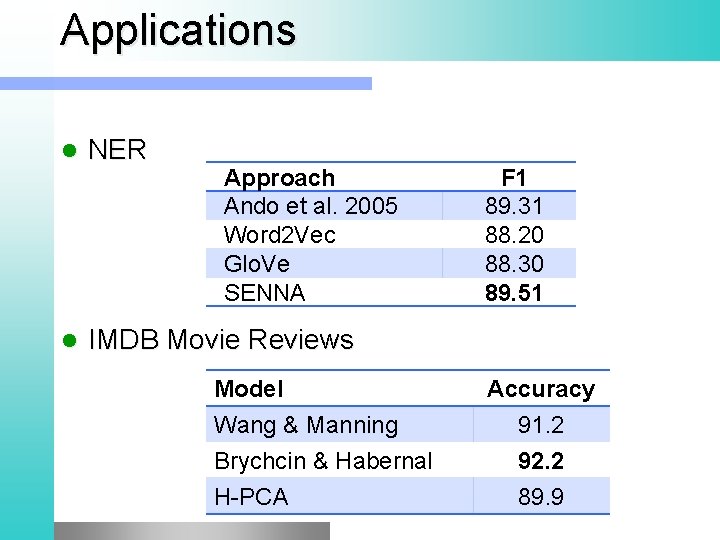 Applications

NER

| Approach | F1 |
|---|---|
| Ando et al. 2005 | 89.31 |
| Word2Vec | 88.20 |
| GloVe | 88.30 |
| SENNA | **89.51** |

IMDB Movie Reviews

| Model | Accuracy |
|---|---|
| Wang & Manning | 91.2 |
| Brychcin & Habernal | **92.2** |
| H-PCA | 89.9 |